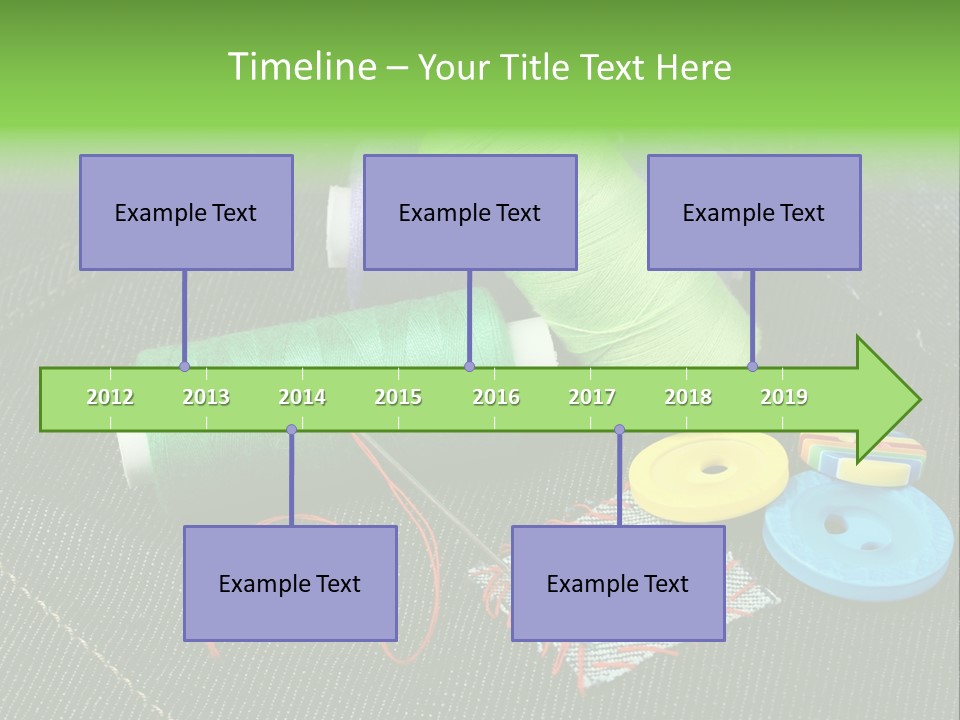 Timeline – Your Title Text Here

Example Text

Example Text

Example Text

2012 2013 2014 2015 2016 2017 2018 2019

Example Text

Example Text